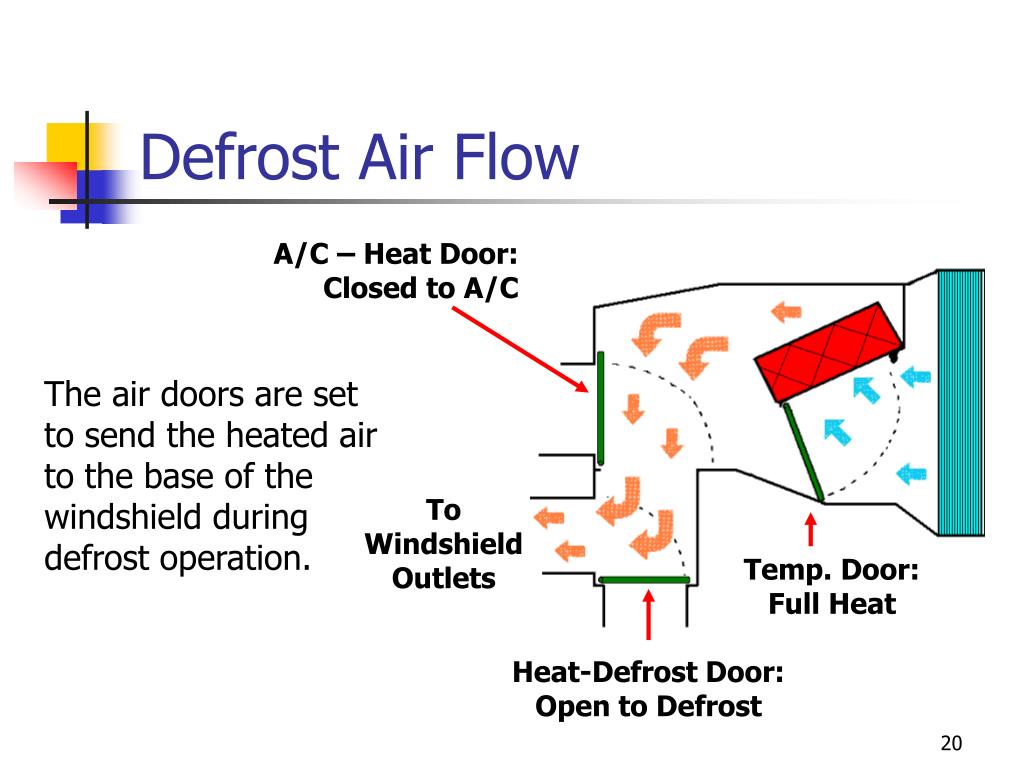 Defrost Air Flow

A/C – Heat Door: Closed to A/C

The air doors are set to send the heated air to the base of the windshield during defrost operation.

To Windshield Outlets

Temp. Door: Full Heat

Heat-Defrost Door: Open to Defrost

20